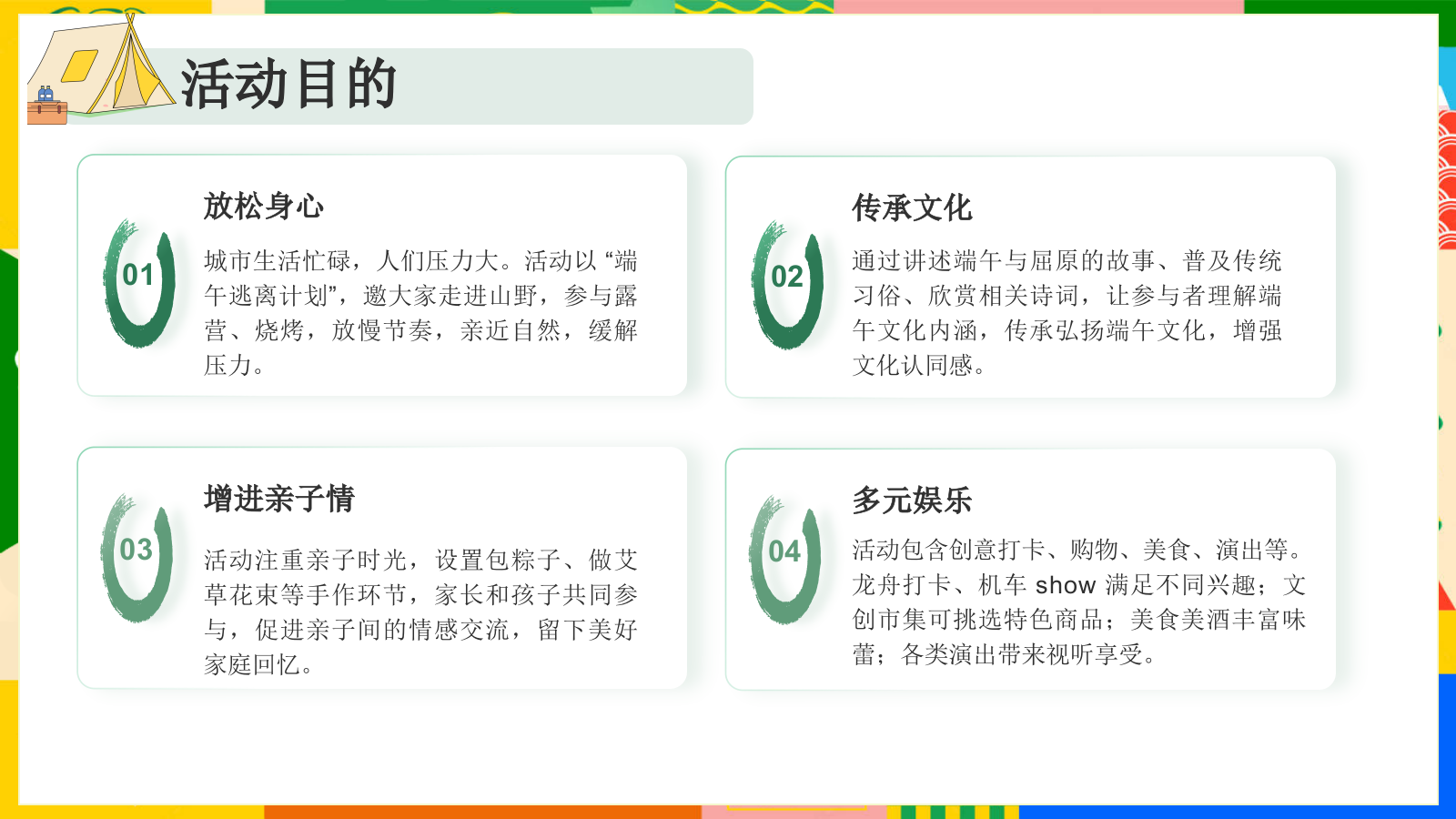 活动目的

01

放松身心

城市生活忙碌，人们压力大。活动以“端午逃离计划”，邀大家走进山野，参与露营、烧烤，放慢节奏，亲近自然，缓解压力。

02

传承文化

通过讲述端午与屈原的故事、普及传统习俗、欣赏相关诗词，让参与者理解端午文化内涵，传承弘扬端午文化，增强文化认同感。

03

增进亲子情

活动注重亲子时光，设置包粽子、做艾草花束等手作环节，家长和孩子共同参与，促进亲子间的情感交流，留下美好家庭回忆。

04

多元娱乐

活动包含创意打卡、购物、美食、演出等。龙舟打卡、机车 show 满足不同兴趣；文创市集可挑选特色商品；美食美酒丰富味蕾；各类演出带来视听享受。